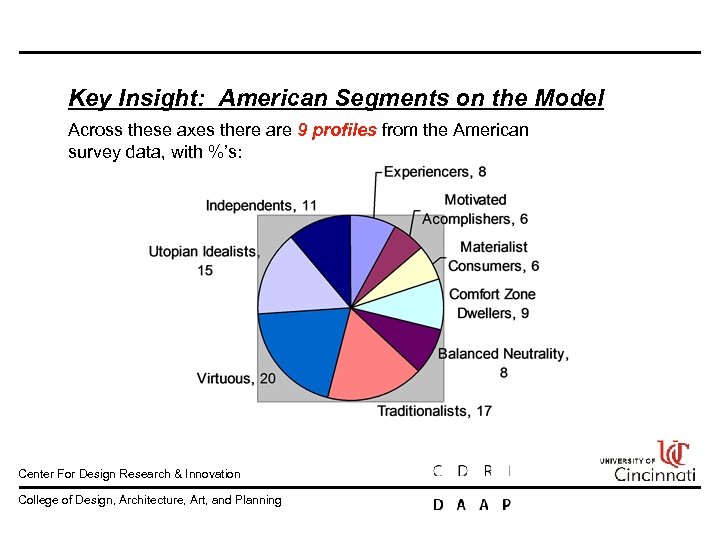 Key Insight: American Segments on the Model

Across these axes there are 9 profiles from the American survey data, with %'s:

Experiencers, 8
Motivated Acomplishers, 6
Materialist Consumers, 6
Comfort Zone Dwellers, 9
Balanced Neutrality, 8
Traditionalists, 17
Virtuous, 20
Utopian Idealists, 15
Independents, 11

Center For Design Research & Innovation
C D R I
UNIVERSITY OF Cincinnati
College of Design, Architecture, Art, and Planning
D A A P